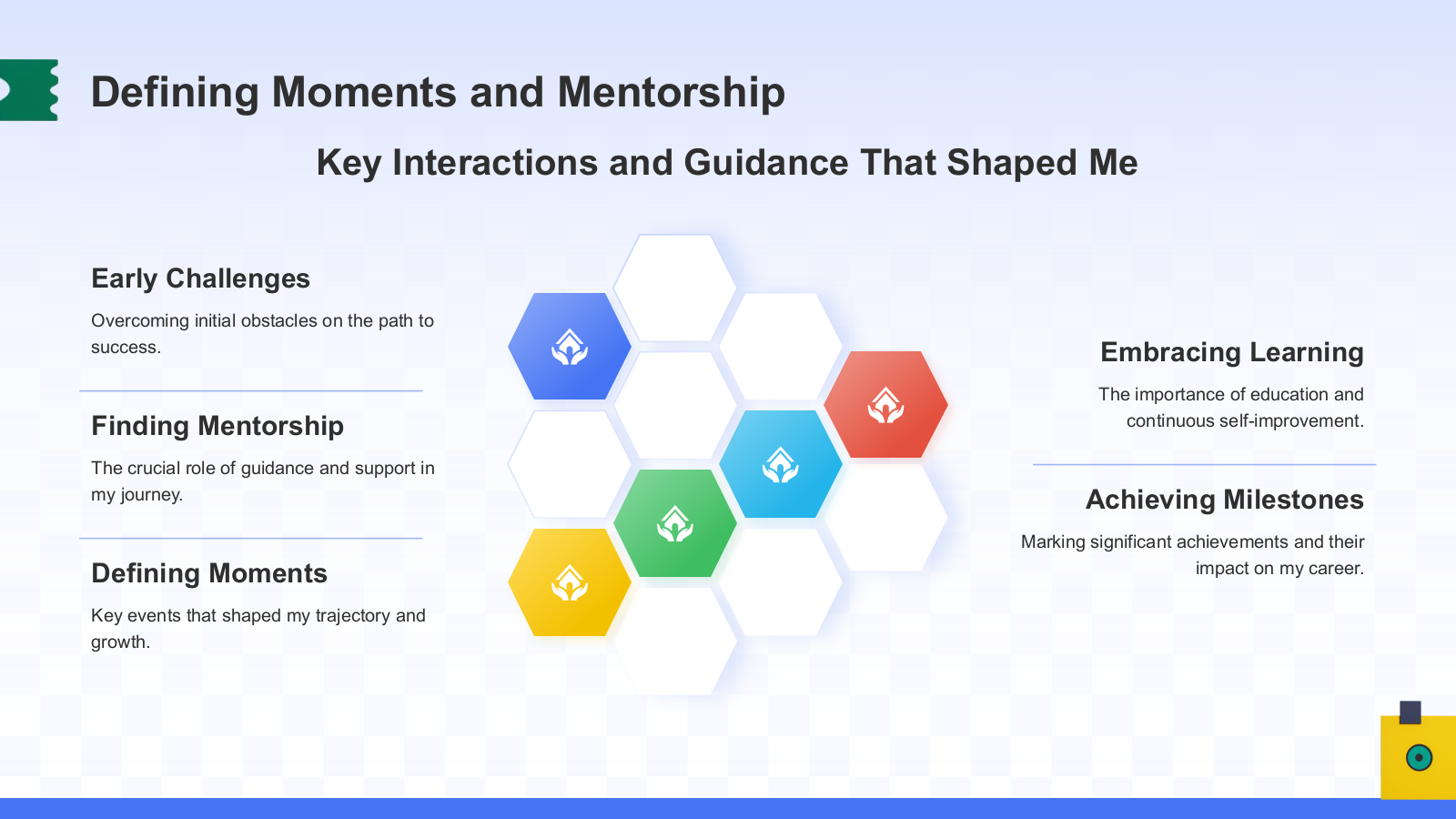 Defining Moments and Mentorship

Key Interactions and Guidance That Shaped Me

Early Challenges

Overcoming initial obstacles on the path to success.

Finding Mentorship

The crucial role of guidance and support in my journey.

Defining Moments

Key events that shaped my trajectory and growth.

Embracing Learning

The importance of education and continuous self-improvement.

Achieving Milestones

Marking significant achievements and their impact on my career.